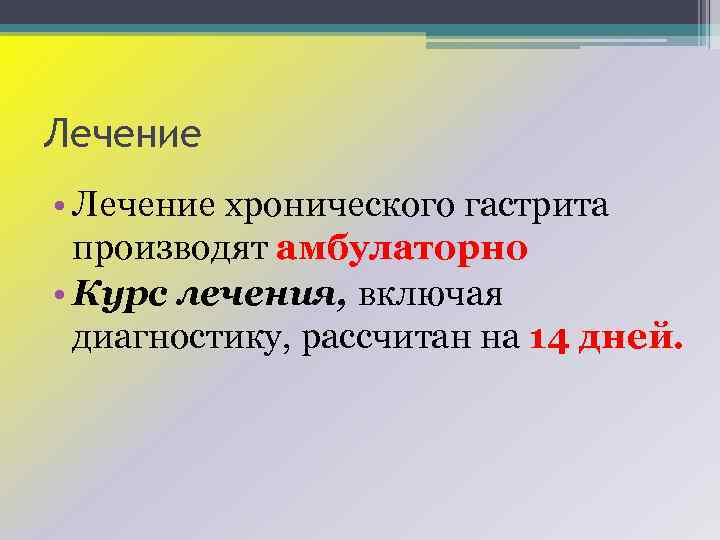 Лечение

• Лечение хронического гастрита производят амбулаторно
• Курс лечения, включая диагностику, рассчитан на 14 дней.